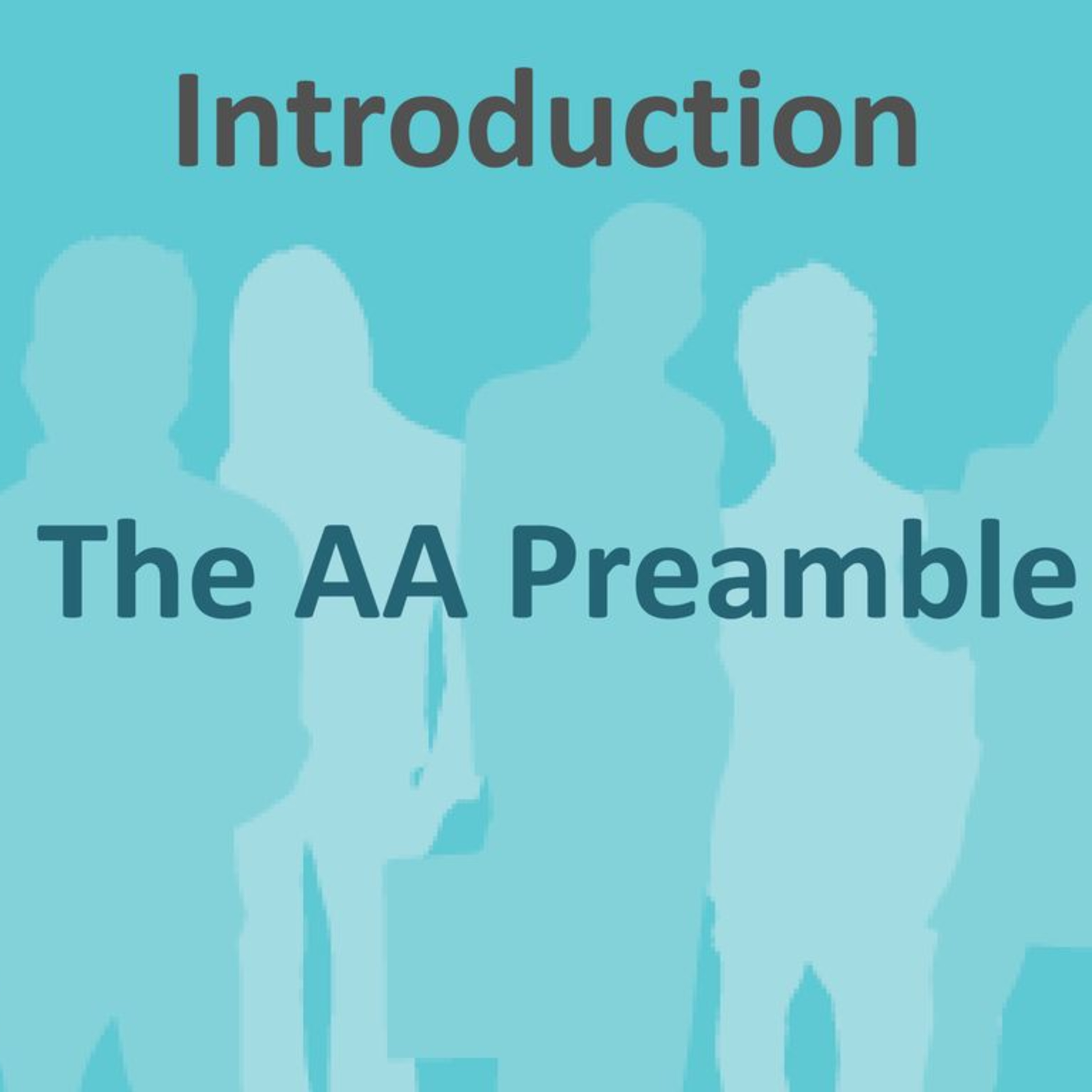 Introduction

The AA Preamble